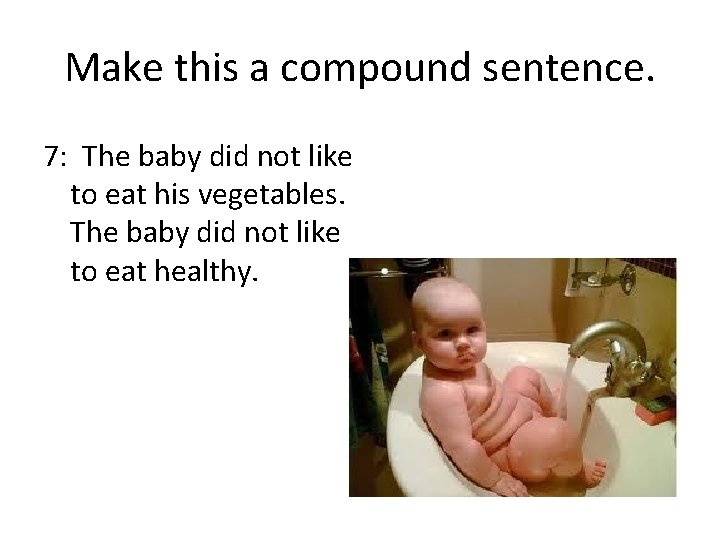 Make this a compound sentence.

7: The baby did not like to eat his vegetables. The baby did not like to eat healthy.